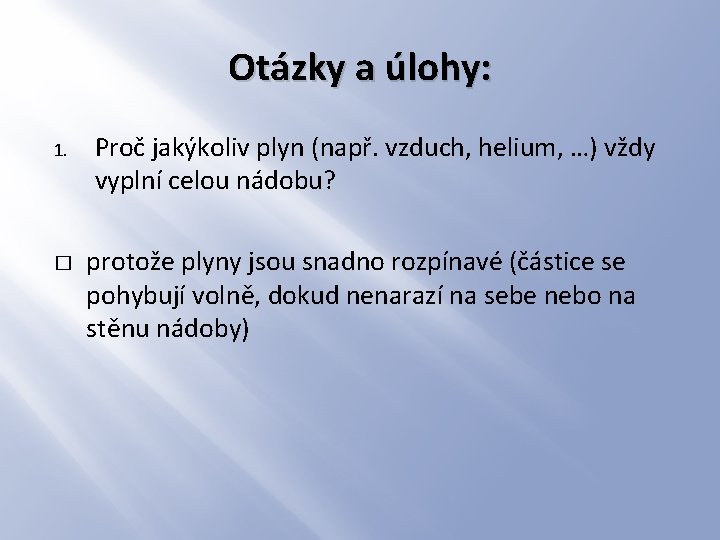 Otázky a úlohy:

1. Proč jakýkoliv plyn (např. vzduch, helium, …) vždy vyplní celou nádobu?

□ protože plyny jsou snadno rozpínavé (částice se pohybují volně, dokud nenarazí na sebe nebo na stěnu nádoby)